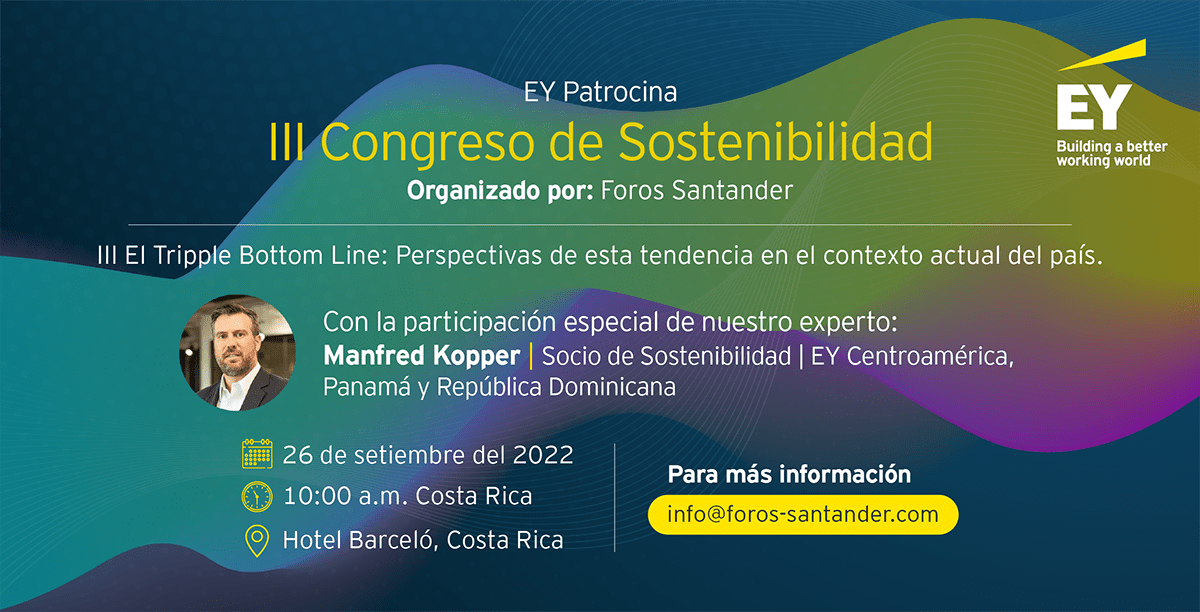 EY Patrocina
III Congreso de Sostenibilidad
Organizado por: Foros Santander

EY
Building a better working world

III El Tripple Bottom Line: Perspectivas de esta tendencia en el contexto actual del país.

Con la participación especial de nuestro experto:
Manfred Kopper | Socio de Sostenibilidad | EY Centroamérica, Panamá y República Dominicana

26 de setiembre del 2022
10:00 a.m. Costa Rica
Hotel Barceló, Costa Rica

Para más información
info@foros-santander.com